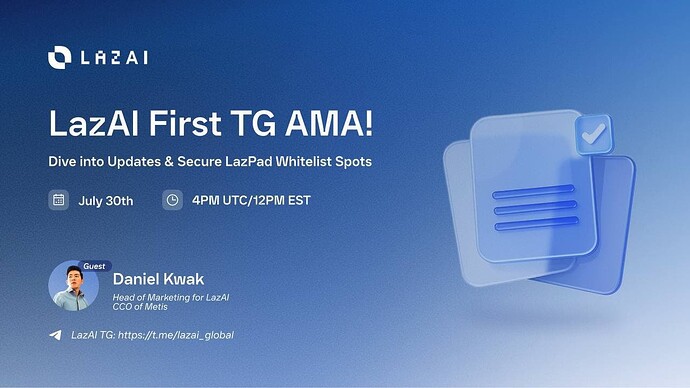 LAZAI

LazAI First TG AMA!

Dive into Updates & Secure LazPad Whitelist Spots

July 30th

4PM UTC/12PM EST

Guest

Daniel Kwak

Head of Marketing for LazAI
CCO of Metis

LazAI TG: https://t.me/lazai_global